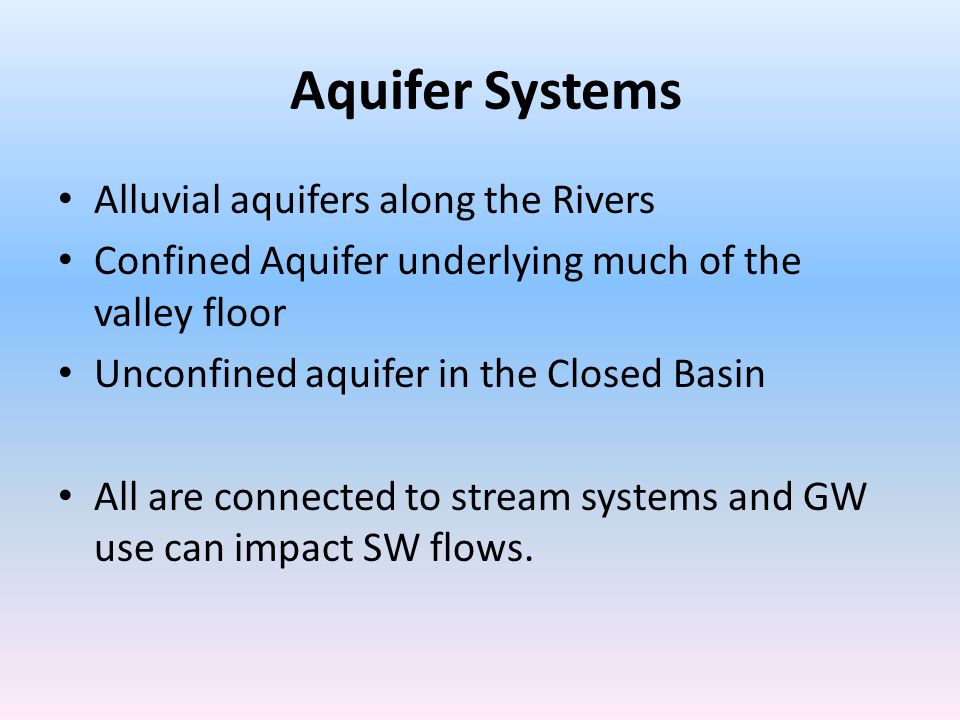 Aquifer Systems

• Alluvial aquifers along the Rivers
• Confined Aquifer underlying much of the valley floor
• Unconfined aquifer in the Closed Basin

• All are connected to stream systems and GW use can impact SW flows.